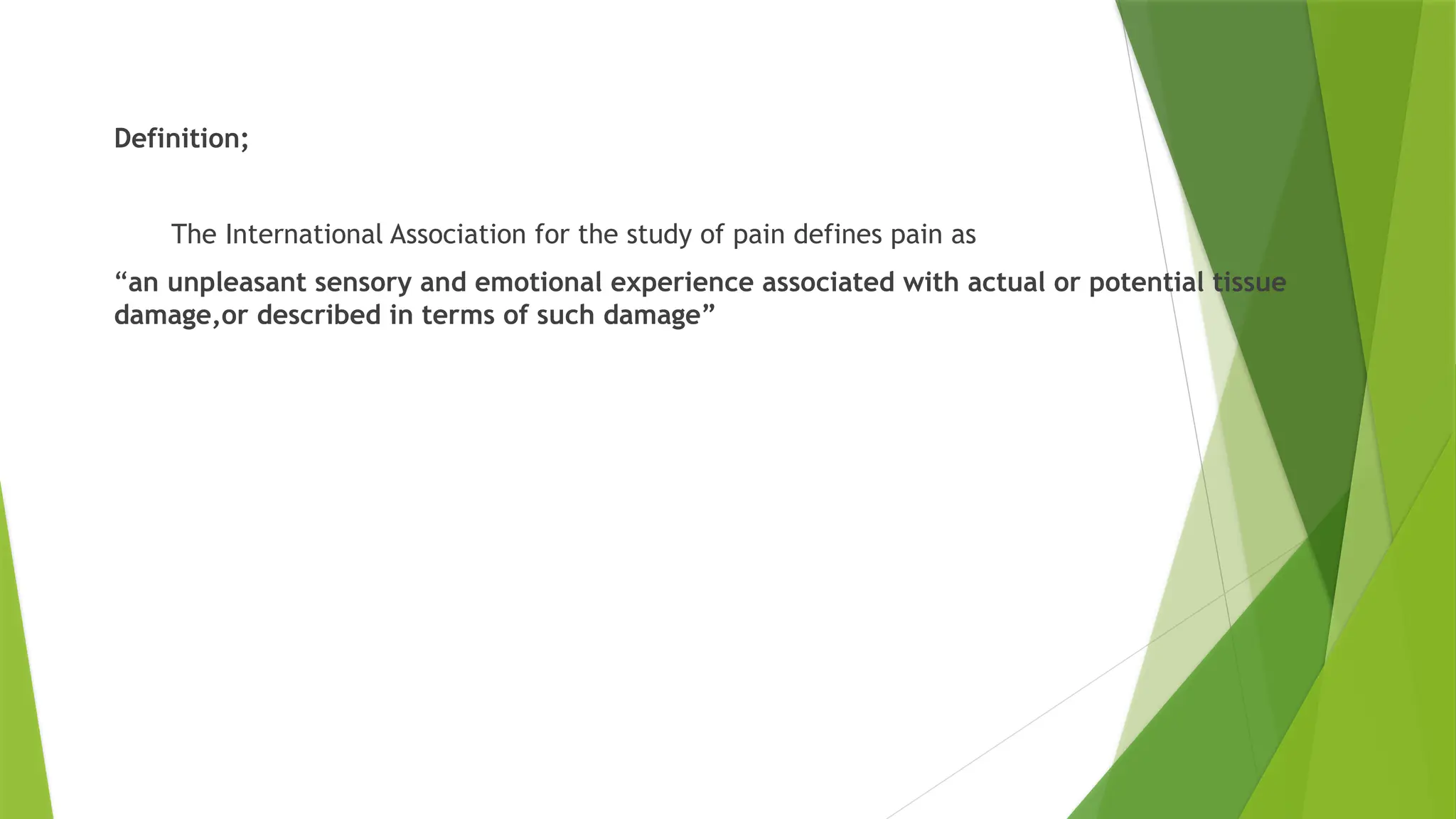 Definition;

The International Association for the study of pain defines pain as

“an unpleasant sensory and emotional experience associated with actual or potential tissue damage,or described in terms of such damage”